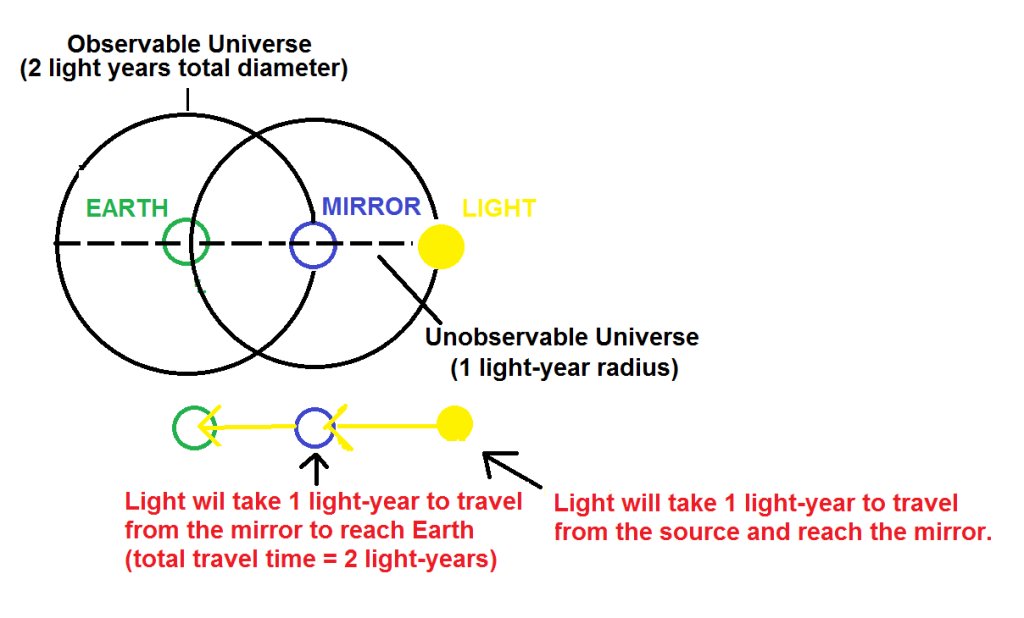 Observable Universe
(2 light years total diameter)

EARTH

MIRROR

LIGHT

Unobservable Universe
(1 light-year radius)

Light wil take 1 light-year to travel from the mirror to reach Earth (total travel time = 2 light-years)

Light will take 1 light-year to travel from the source and reach the mirror.